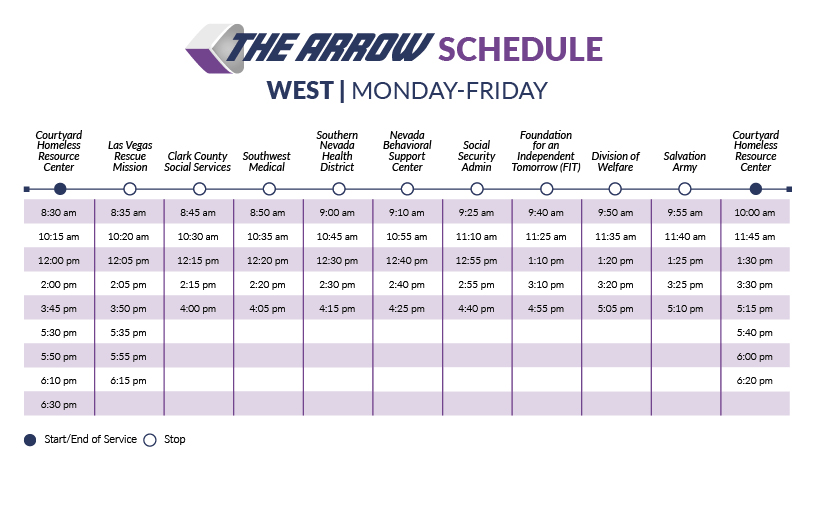 THE ARROW SCHEDULE
WEST | MONDAY-FRIDAY

| Courtyard Homeless Resource Center | Las Vegas Rescue Mission | Clark County Social Services | Southwest Medical | Southern Nevada Health District | Nevada Behavioral Support Center | Social Security Admin | Foundation for an Independent Tomorrow (FIT) | Division of Welfare | Salvation Army | Courtyard Homeless Resource Center |
|---|---|---|---|---|---|---|---|---|---|---|
| 8:30 am | 8:35 am | 8:45 am | 8:50 am | 9:00 am | 9:10 am | 9:25 am | 9:40 am | 9:50 am | 9:55 am | 10:00 am |
| 10:15 am | 10:20 am | 10:30 am | 10:35 am | 10:45 am | 10:55 am | 11:10 am | 11:25 am | 11:35 am | 11:40 am | 11:45 am |
| 12:00 pm | 12:05 pm | 12:15 pm | 12:20 pm | 12:30 pm | 12:40 pm | 12:55 pm | 1:10 pm | 1:20 pm | 1:25 pm | 1:30 pm |
| 2:00 pm | 2:05 pm | 2:15 pm | 2:20 pm | 2:30 pm | 2:40 pm | 2:55 pm | 3:10 pm | 3:20 pm | 3:25 pm | 3:30 pm |
| 3:45 pm | 3:50 pm | 4:00 pm | 4:05 pm | 4:15 pm | 4:25 pm | 4:40 pm | 4:55 pm | 5:05 pm | 5:10 pm | 5:15 pm |
| 5:30 pm | 5:35 pm | | | | | | | | | 5:40 pm |
| 5:50 pm | 5:55 pm | | | | | | | | | 6:00 pm |
| 6:10 pm | 6:15 pm | | | | | | | | | 6:20 pm |
| 6:30 pm | | | | | | | | | | |

Start/End of Service  Stop